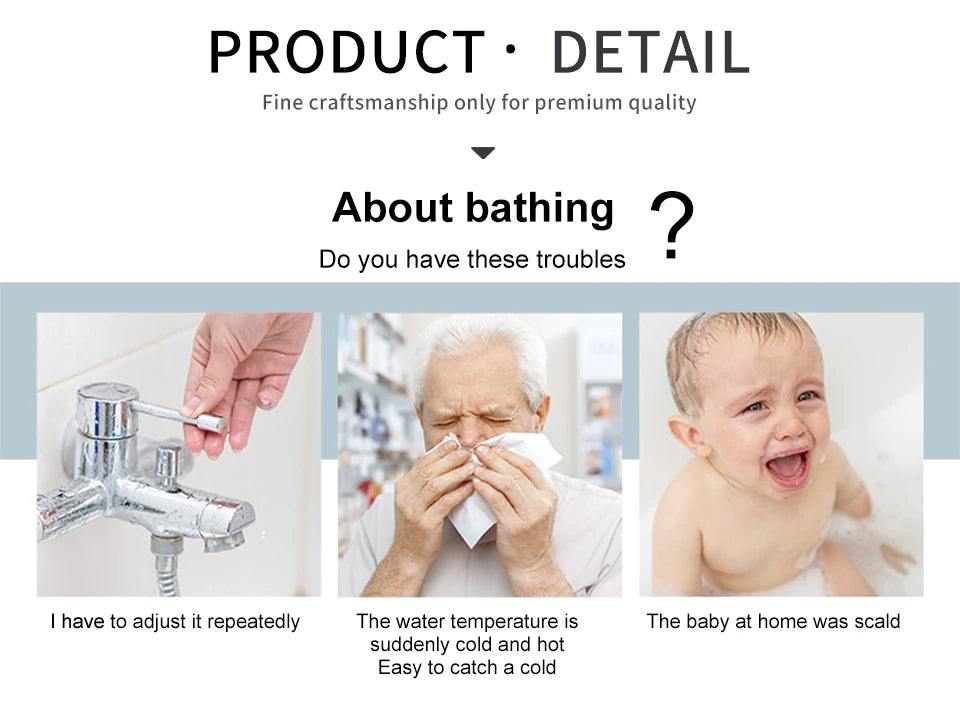 PRODUCT · DETAIL
Fine craftsmanship only for premium quality

About bathing ?
Do you have these troubles

I have to adjust it repeatedly

The water temperature is suddenly cold and hot
Easy to catch a cold

The baby at home was scald